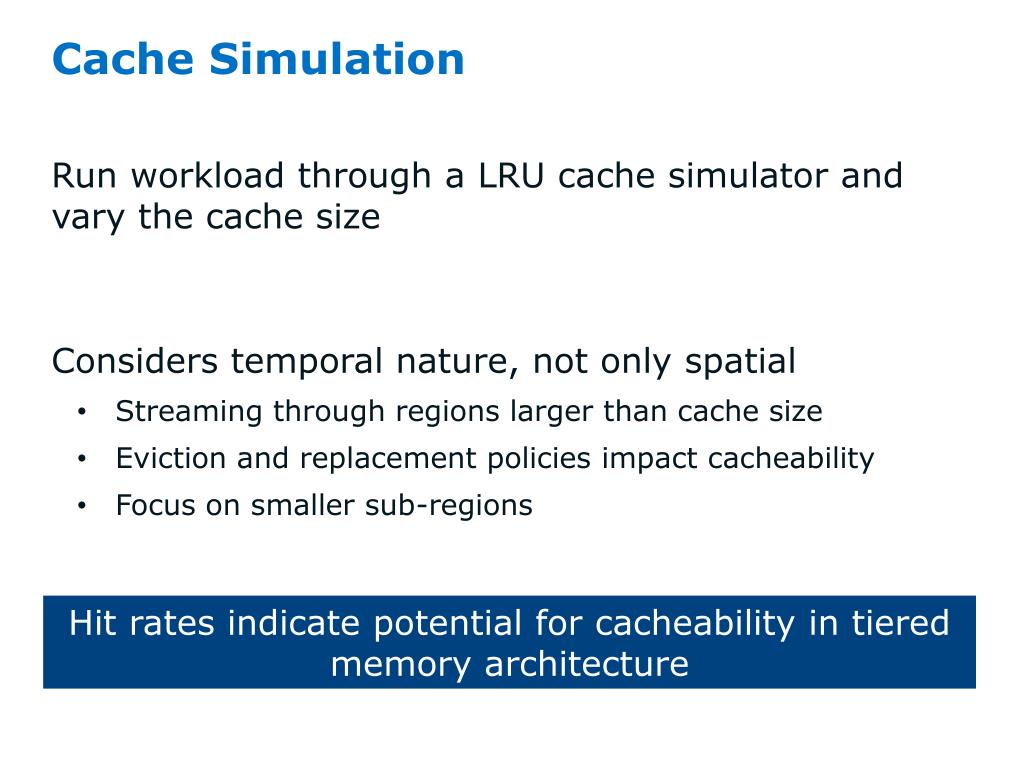 Cache Simulation

Run workload through a LRU cache simulator and vary the cache size

Considers temporal nature, not only spatial
• Streaming through regions larger than cache size
• Eviction and replacement policies impact cacheability
• Focus on smaller sub-regions

Hit rates indicate potential for cacheability in tiered memory architecture